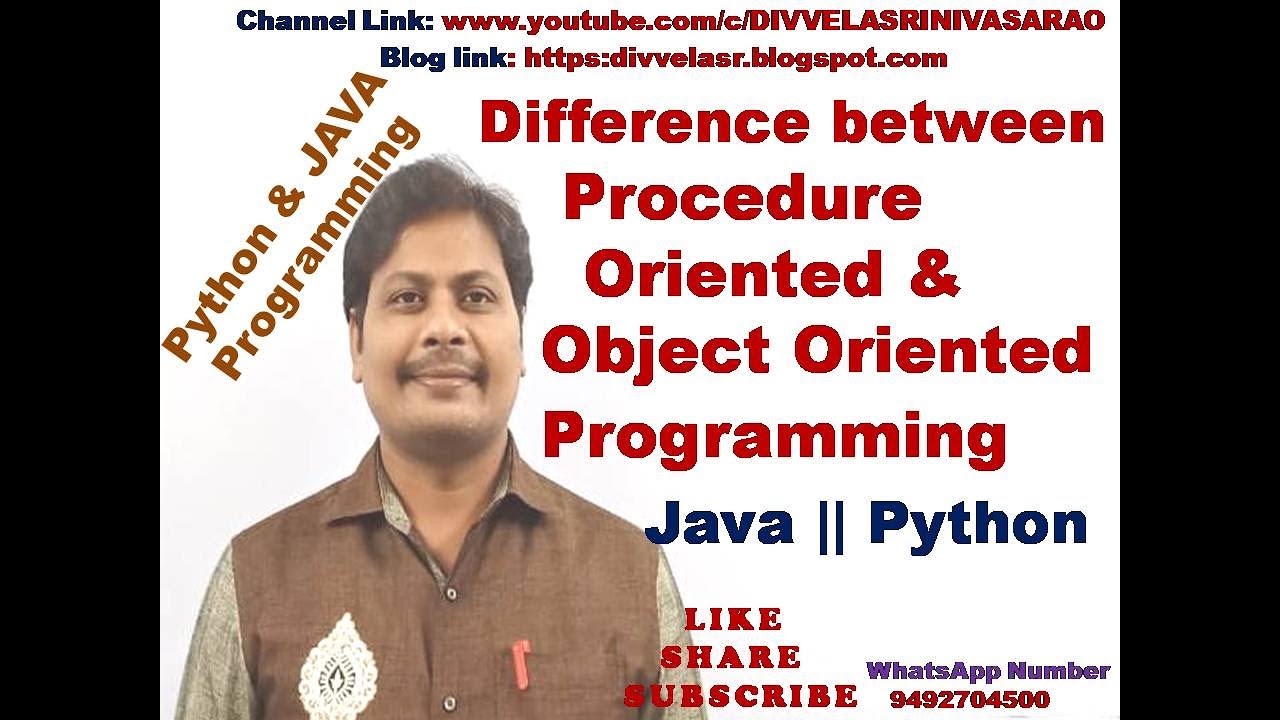 Channel Link: www.youtube.com/c/DIVVELASRINIVASARAO
Blog link: https:divvelasr.blogspot.com

Python & JAVA Programming

Difference between Procedure Oriented & Object Oriented Programming

Java || Python

LIKE
SHARE
SUBSCRIBE

WhatsApp Number
9492704500